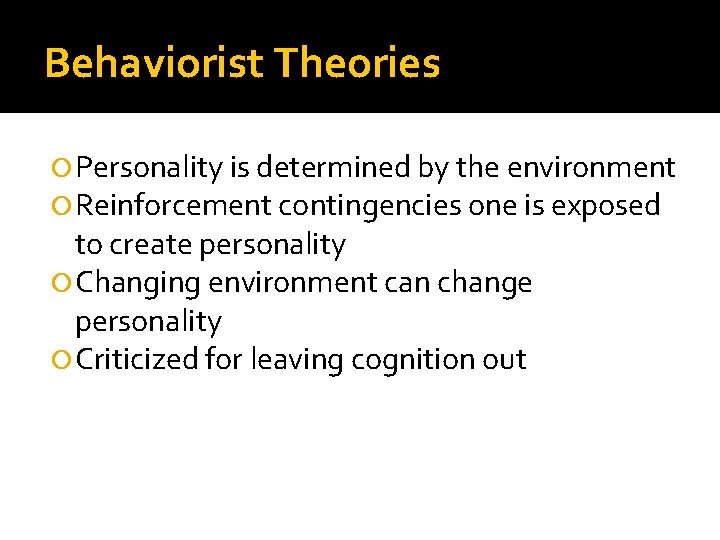 Behaviorist Theories

Personality is determined by the environment
Reinforcement contingencies one is exposed to create personality
Changing environment can change personality
Criticized for leaving cognition out